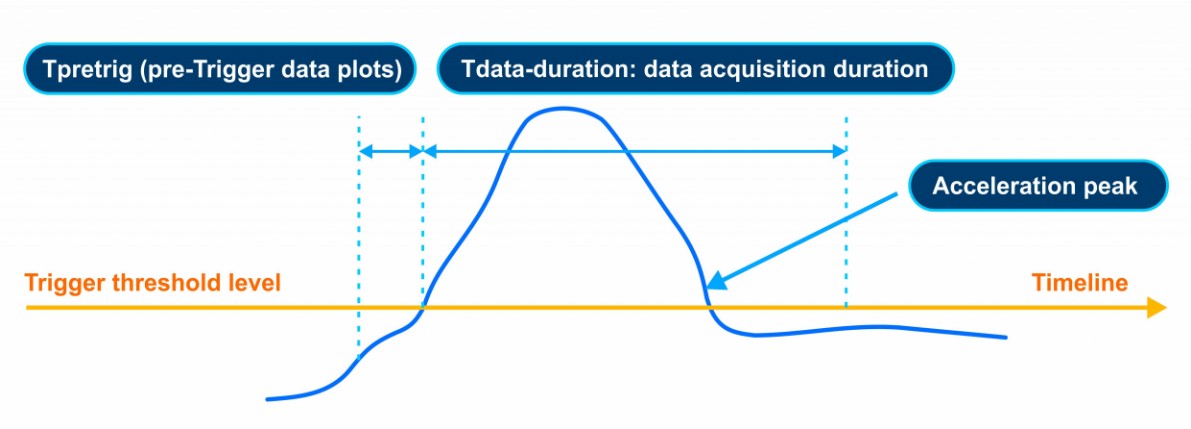 Tpretrig (pre-Trigger data plots)

Tdata-duration: data acquisition duration

Acceleration peak

Trigger threshold level

Timeline